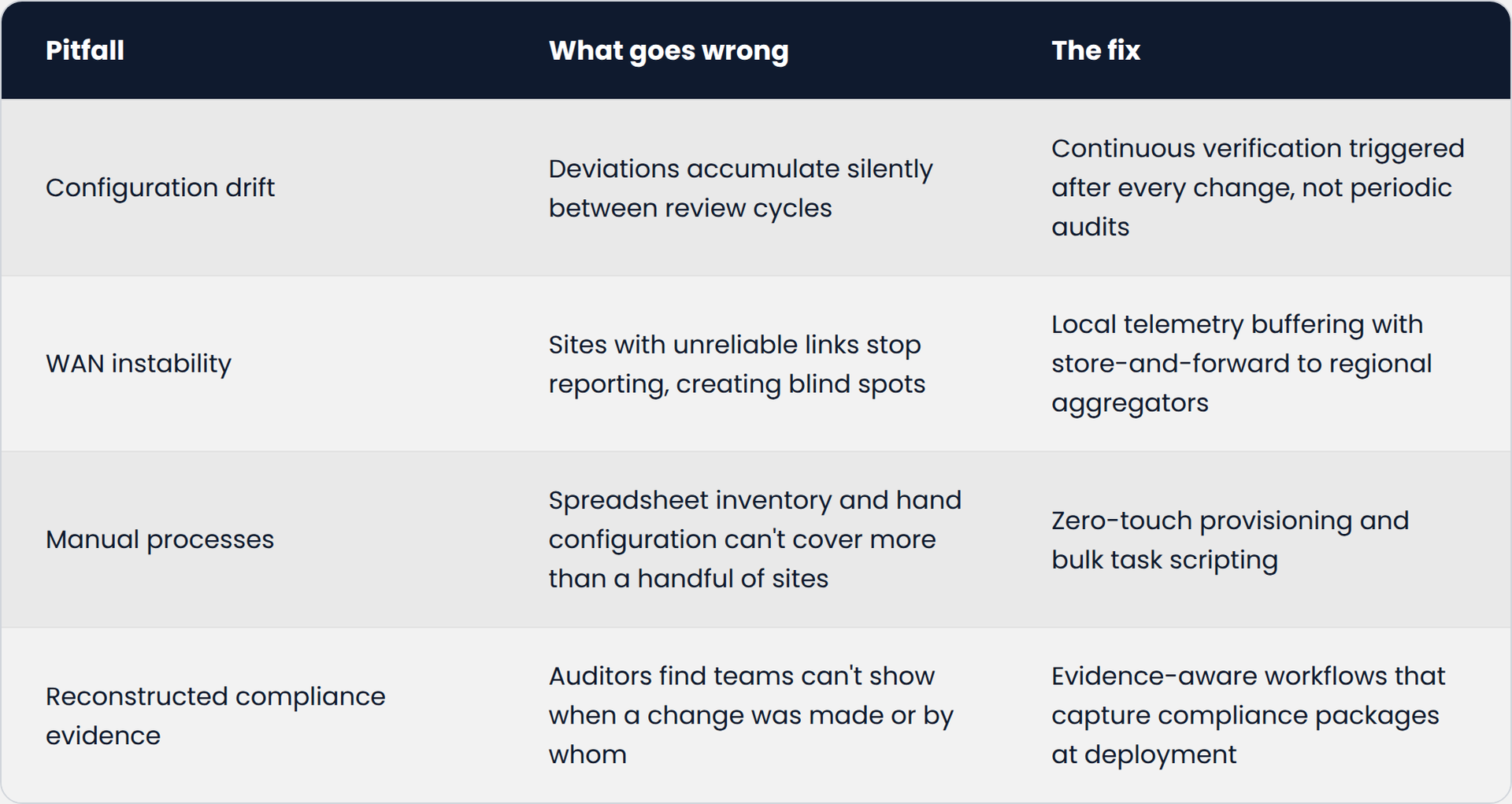 | Pitfall | What goes wrong | The fix |
|---|---|---|
| Configuration drift | Deviations accumulate silently between review cycles | Continuous verification triggered after every change, not periodic audits |
| WAN instability | Sites with unreliable links stop reporting, creating blind spots | Local telemetry buffering with store-and-forward to regional aggregators |
| Manual processes | Spreadsheet inventory and hand configuration can't cover more than a handful of sites | Zero-touch provisioning and bulk task scripting |
| Reconstructed compliance evidence | Auditors find teams can't show when a change was made or by whom | Evidence-aware workflows that capture compliance packages at deployment |